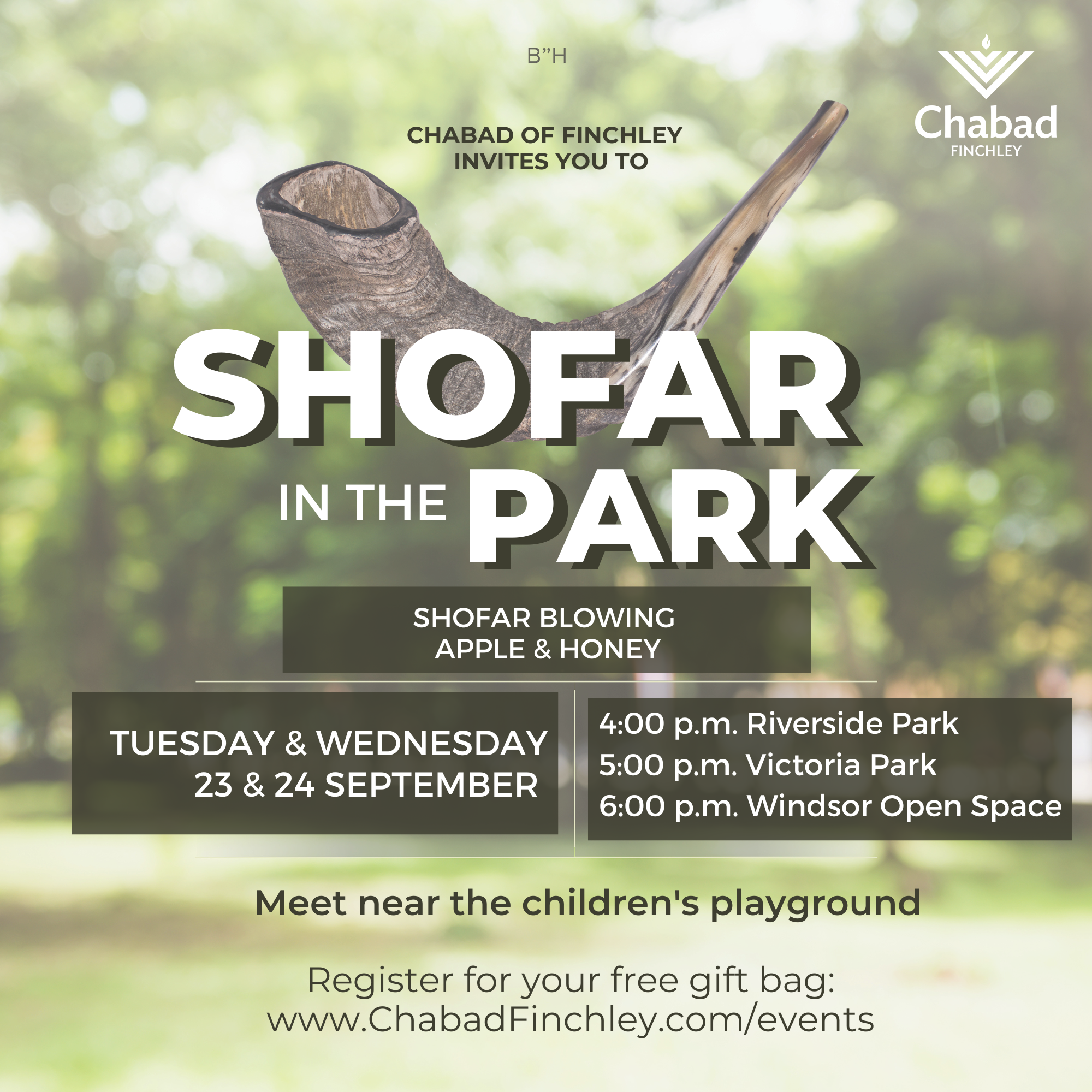 B"H

Chabad
FINCHLEY

CHABAD OF FINCHLEY
INVITES YOU TO

SHOFAR
IN THE PARK

SHOFAR BLOWING
APPLE & HONEY

TUESDAY & WEDNESDAY
23 & 24 SEPTEMBER

4:00 p.m. Riverside Park
5:00 p.m. Victoria Park
6:00 p.m. Windsor Open Space

Meet near the children's playground

Register for your free gift bag:
www.ChabadFinchley.com/events